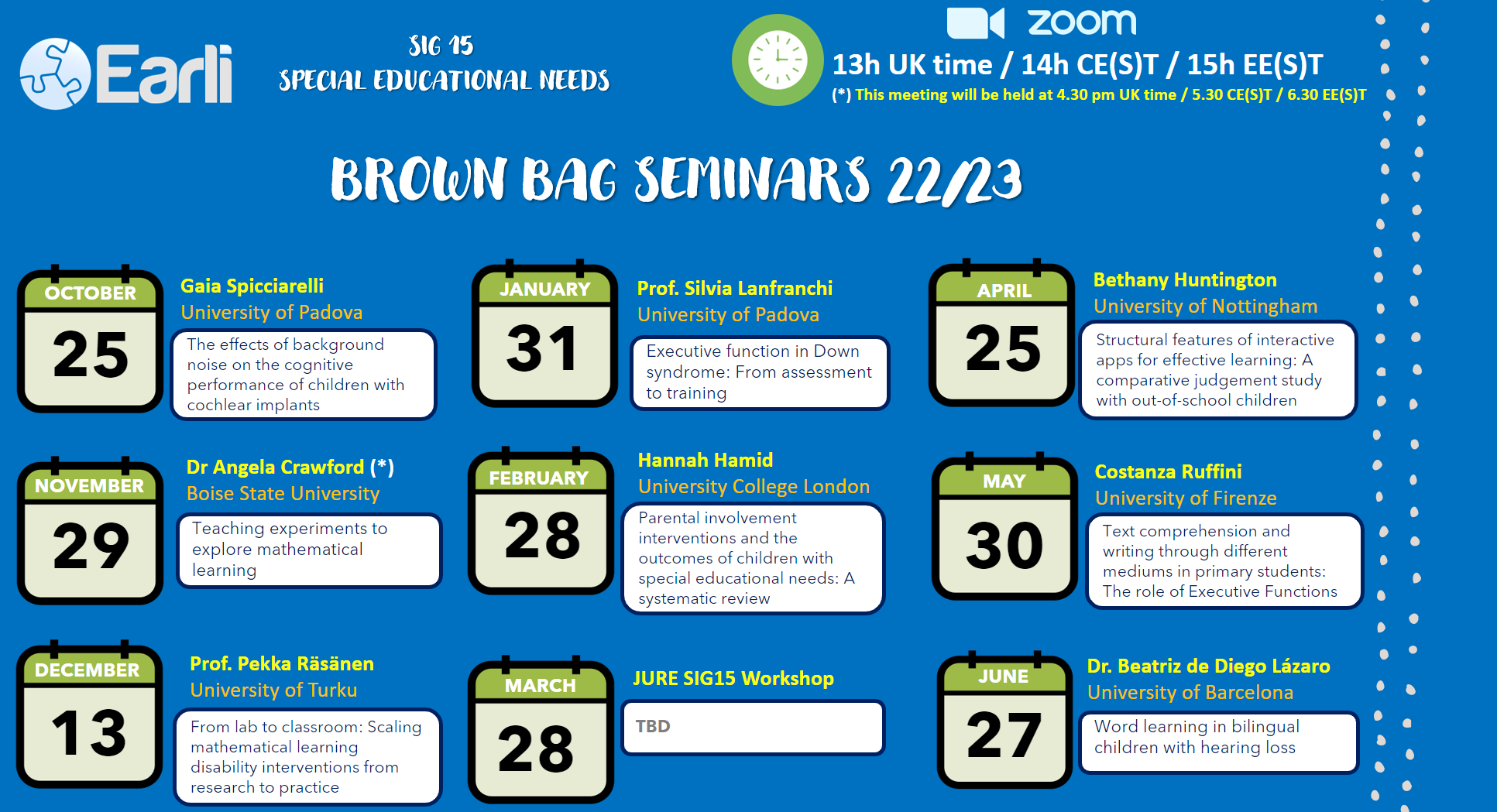 Earli

SIG 15
SPECIAL EDUCATIONAL NEEDS

zoom
13h UK time / 14h CE(S)T / 15h EE(S)T
(*) This meeting will be held at 4.30 pm UK time / 5.30 CE(S)T / 6.30 EE(S)T

BROWN BAG SEMINARS 22/23

OCTOBER
25
Gaia Spicciarelli
University of Padova
The effects of background noise on the cognitive performance of children with cochlear implants

NOVEMBER
29
Dr Angela Crawford (*)
Boise State University
Teaching experiments to explore mathematical learning

DECEMBER
13
Prof. Pekka Räsänen
University of Turku
From lab to classroom: Scaling mathematical learning disability interventions from research to practice

JANUARY
31
Prof. Silvia Lanfranchi
University of Padova
Executive function in Down syndrome: From assessment to training

FEBRUARY
28
Hannah Hamid
University College London
Parental involvement interventions and the outcomes of children with special educational needs: A systematic review

MARCH
28
JURE SIG15 Workshop
TBD

APRIL
25
Bethany Huntington
University of Nottingham
Structural features of interactive apps for effective learning: A comparative judgement study with out-of-school children

MAY
30
Costanza Ruffini
University of Firenze
Text comprehension and writing through different mediums in primary students: The role of Executive Functions

JUNE
27
Dr. Beatriz de Diego Lázaro
University of Barcelona
Word learning in bilingual children with hearing loss